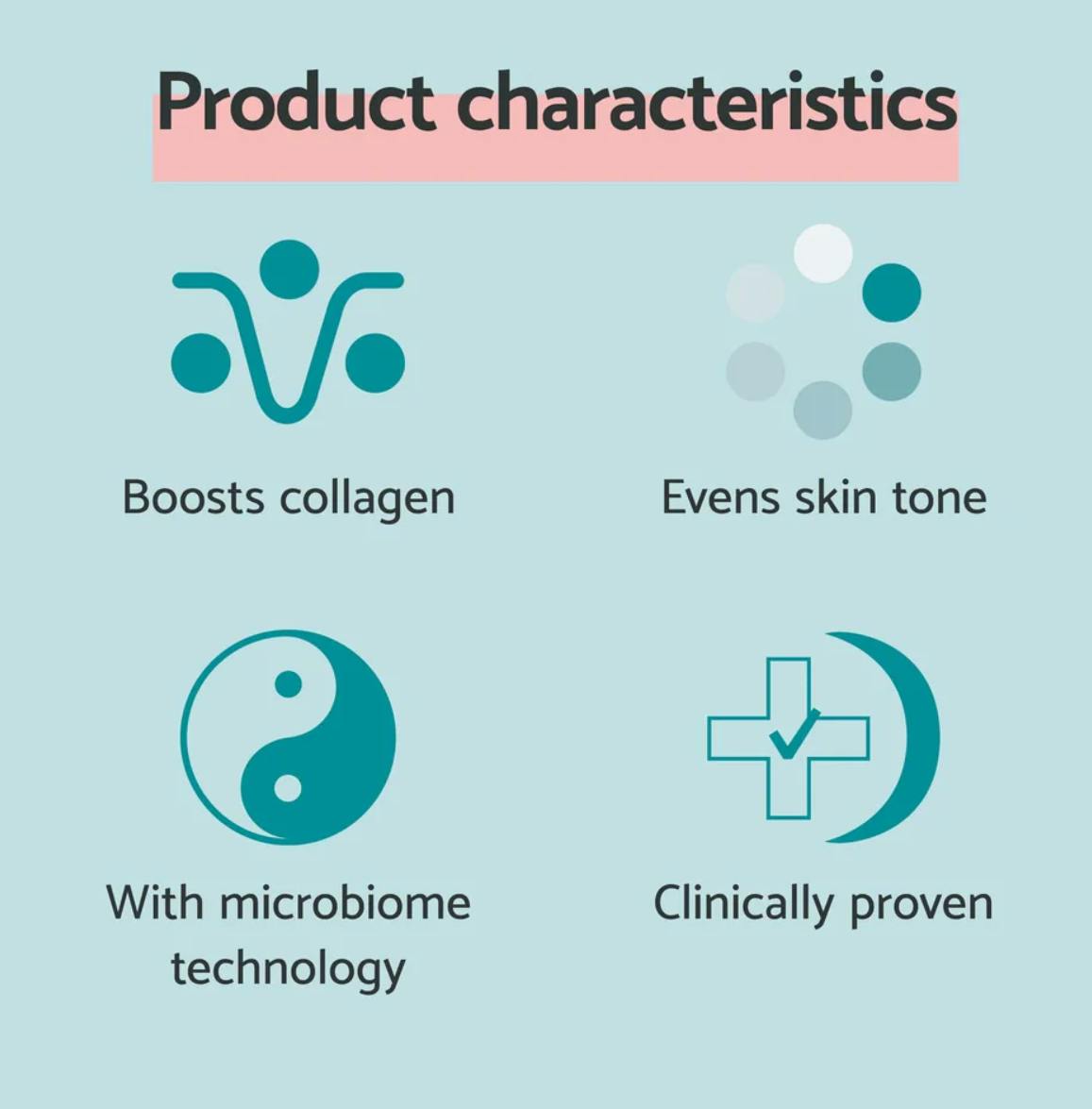 Product characteristics

Boosts collagen

Evens skin tone

With microbiome technology

Clinically proven